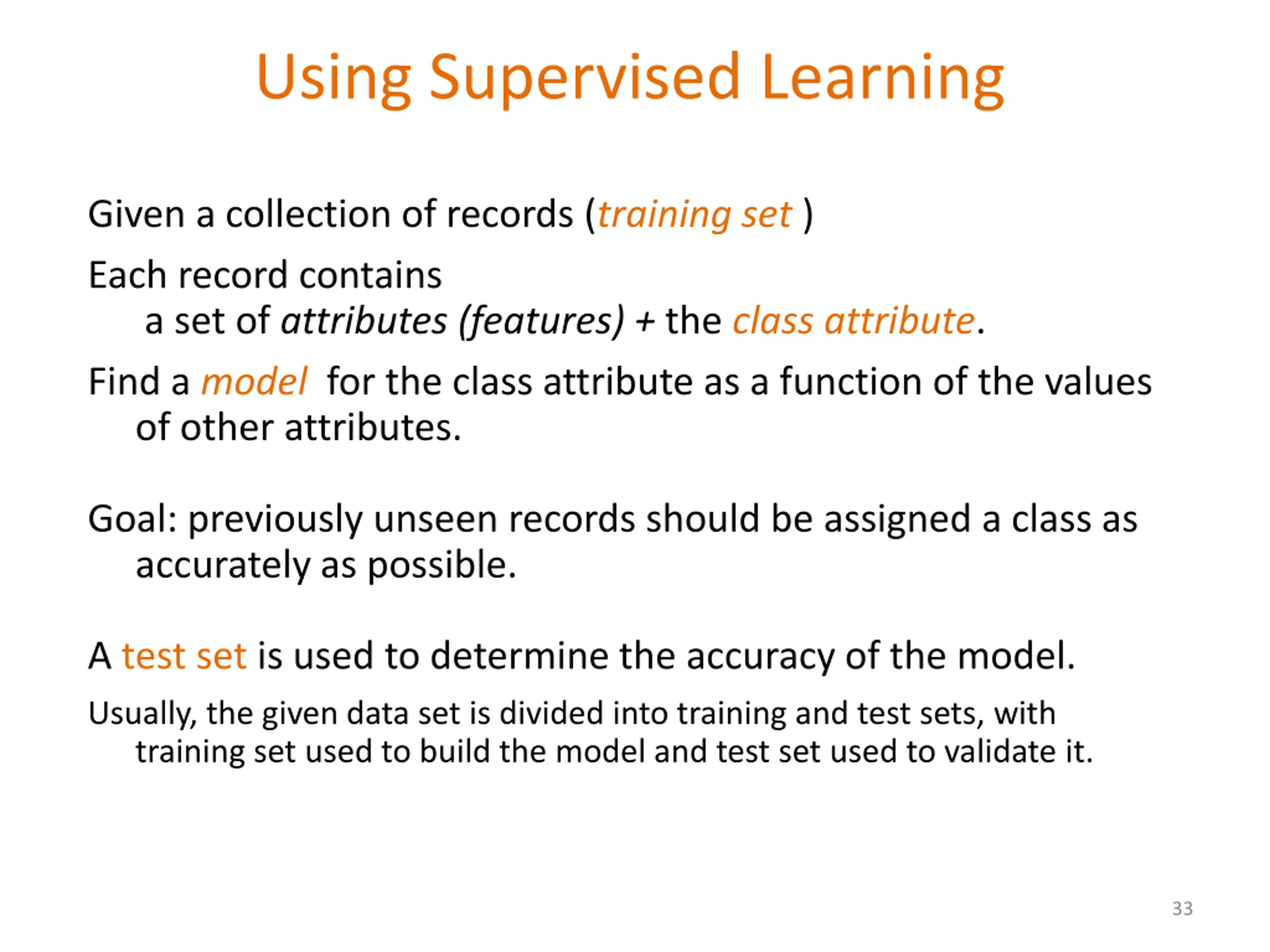 Using Supervised Learning

Given a collection of records (training set )

Each record contains
a set of attributes (features) + the class attribute.

Find a model for the class attribute as a function of the values of other attributes.

Goal: previously unseen records should be assigned a class as accurately as possible.

A test set is used to determine the accuracy of the model.

Usually, the given data set is divided into training and test sets, with training set used to build the model and test set used to validate it.

33